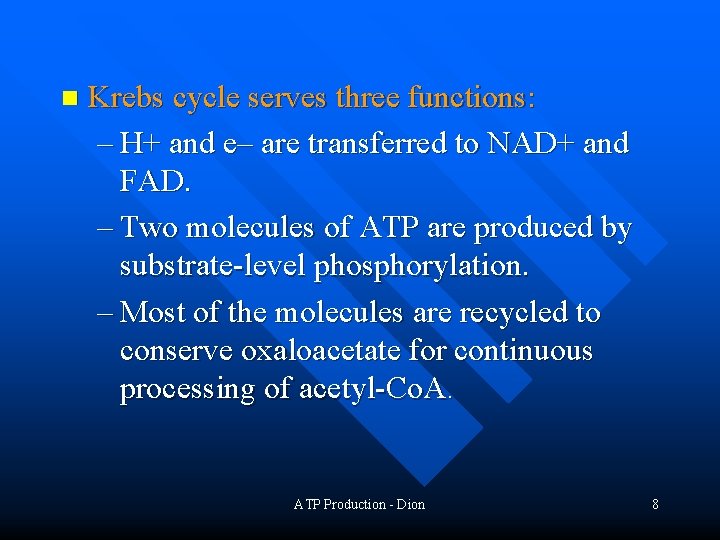 Krebs cycle serves three functions:

– H+ and e– are transferred to NAD+ and FAD.

– Two molecules of ATP are produced by substrate-level phosphorylation.

– Most of the molecules are recycled to conserve oxaloacetate for continuous processing of acetyl-CoA.

ATP Production - Dion

8